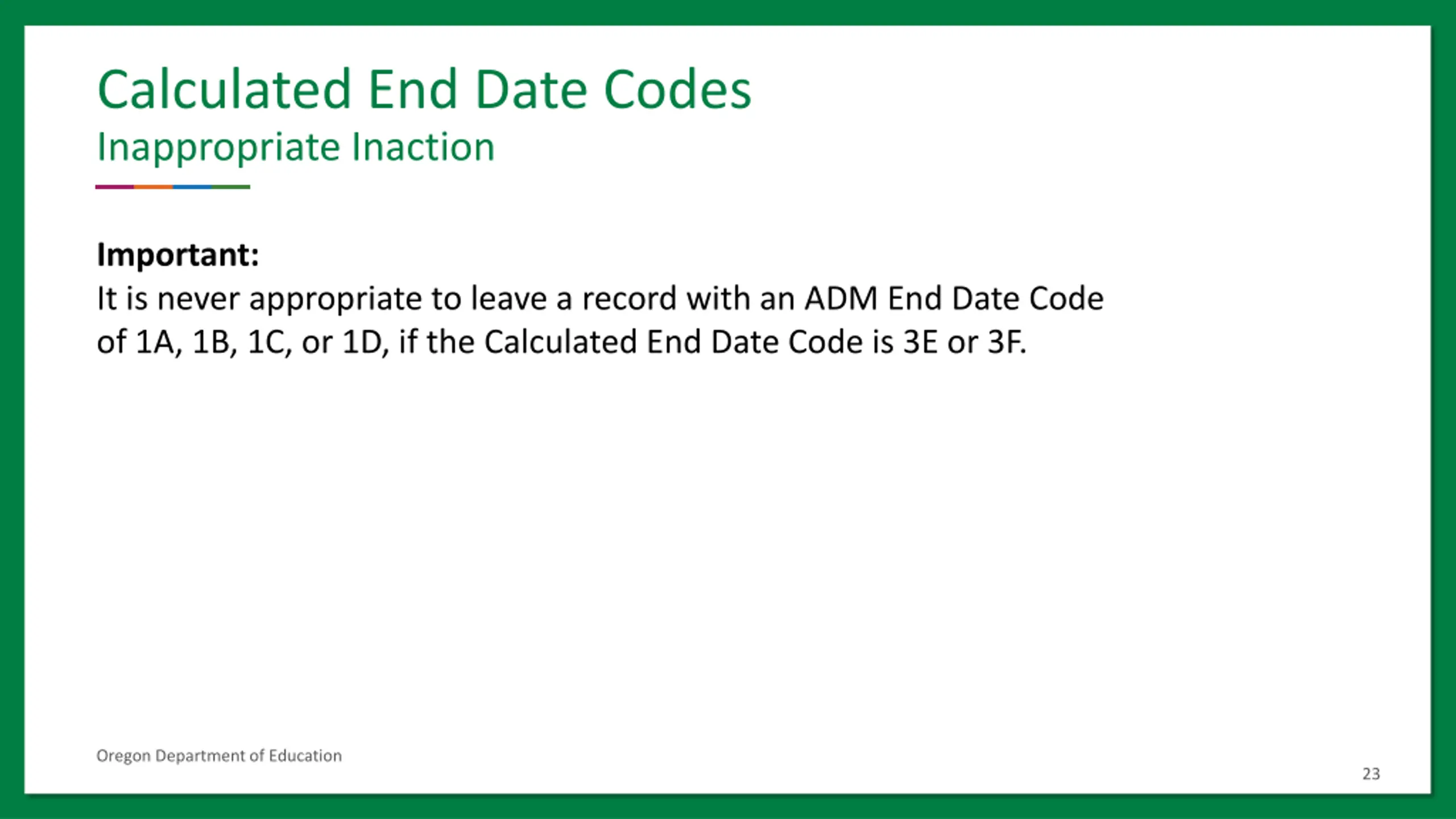 Calculated End Date Codes
Inappropriate Inaction

Important:
It is never appropriate to leave a record with an ADM End Date Code of 1A, 1B, 1C, or 1D, if the Calculated End Date Code is 3E or 3F.

Oregon Department of Education

23